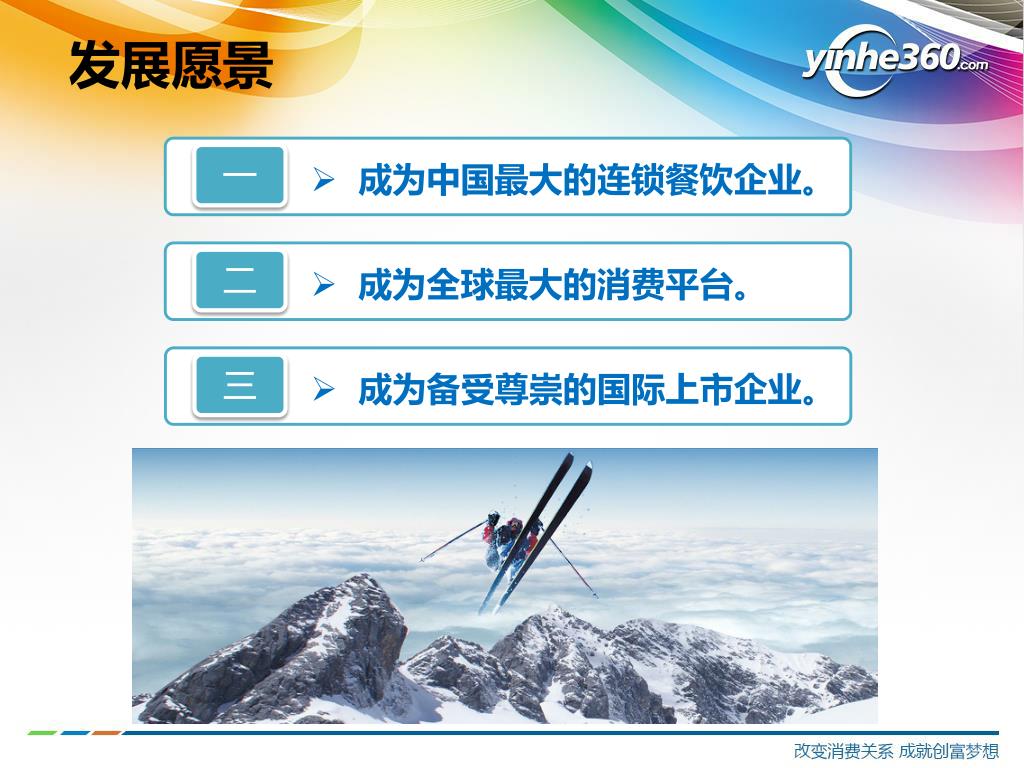 发展愿景

yinhe360.com

一
➢ 成为中国最大的连锁餐饮企业。

二
➢ 成为全球最大的消费平台。

三
➢ 成为备受尊崇的国际上市企业。

改变消费关系 成就创富梦想